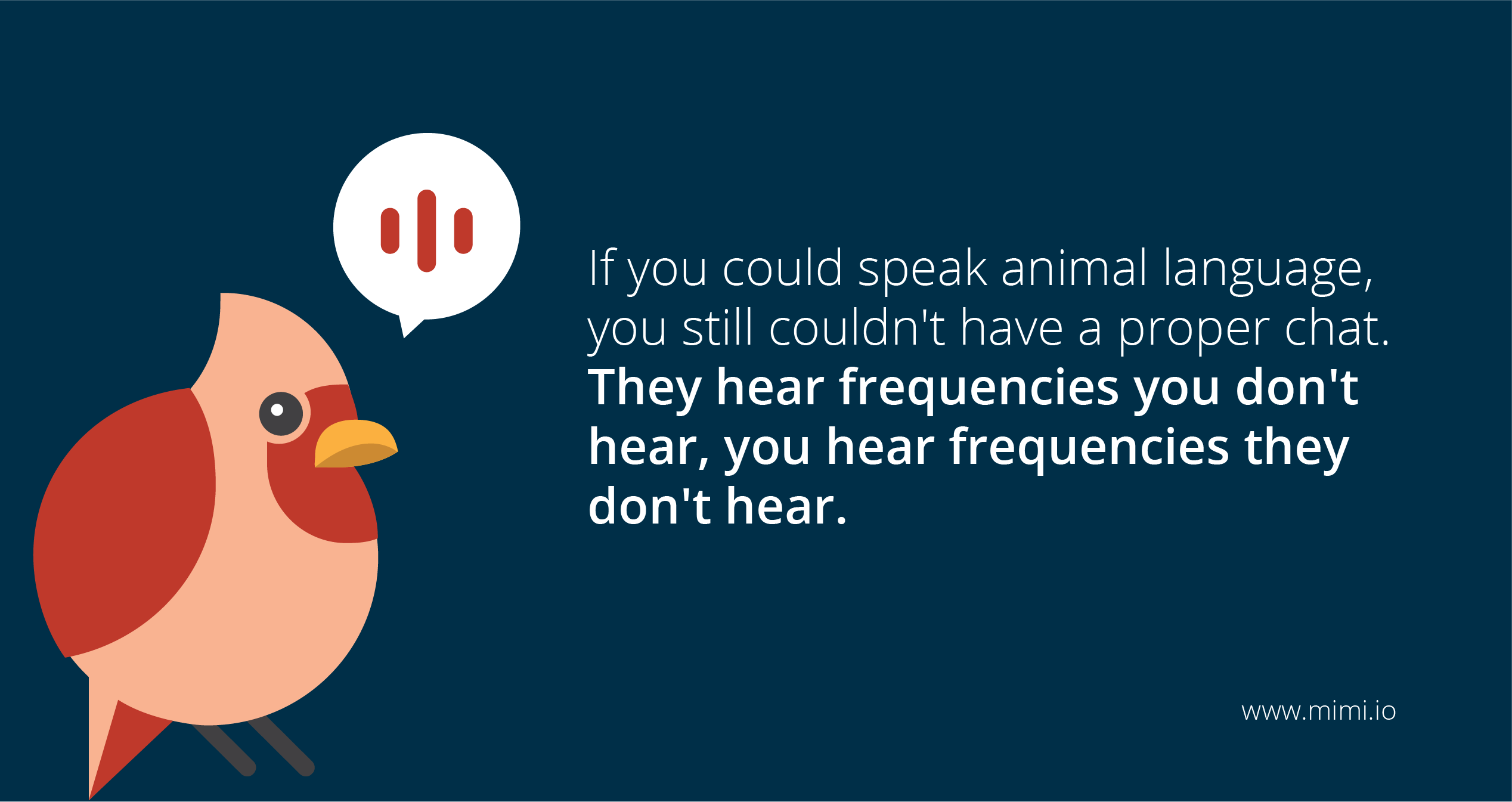 If you could speak animal language, you still couldn't have a proper chat. They hear frequencies you don't hear, you hear frequencies they don't hear.

www.mimi.io